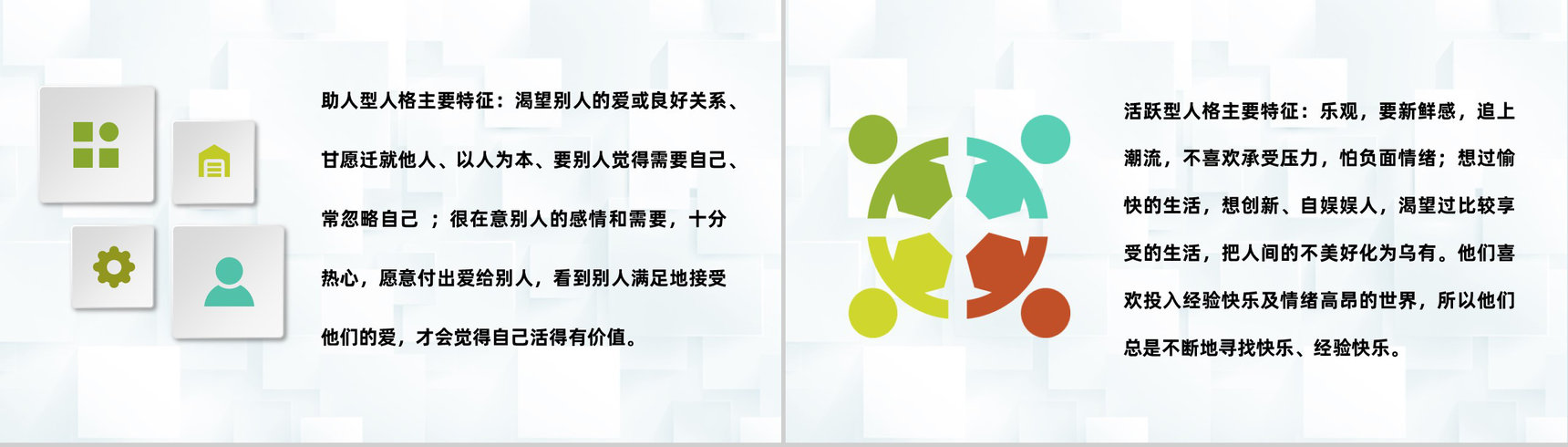 助人型人格主要特征：渴望别人的爱或良好关系、甘愿迁就他人、以人为本、要别人觉得需要自己、常忽略自己 ；很在意别人的感情和需要，十分热心，愿意付出爱给别人，看到别人满足地接受他们的爱，才会觉得自己活得有价值。

活跃型人格主要特征：乐观，要新鲜感，追上潮流，不喜欢承受压力，怕负面情绪；想过愉快的生活，想创新、自娱娱人，渴望过比较享受的生活，把人间的不美好化为乌有。他们喜欢投入经验快乐及情绪高昂的世界，所以他们总是不断地寻找快乐、经验快乐。